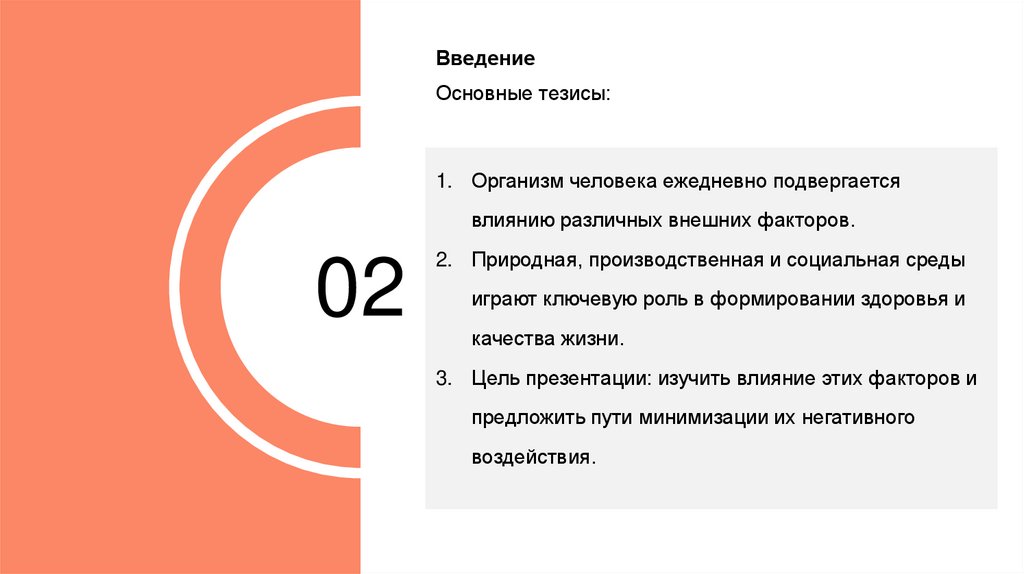 02

Введение

Основные тезисы:

1. Организм человека ежедневно подвергается влиянию различных внешних факторов.
2. Природная, производственная и социальная среды играют ключевую роль в формировании здоровья и качества жизни.
3. Цель презентации: изучить влияние этих факторов и предложить пути минимизации их негативного воздействия.